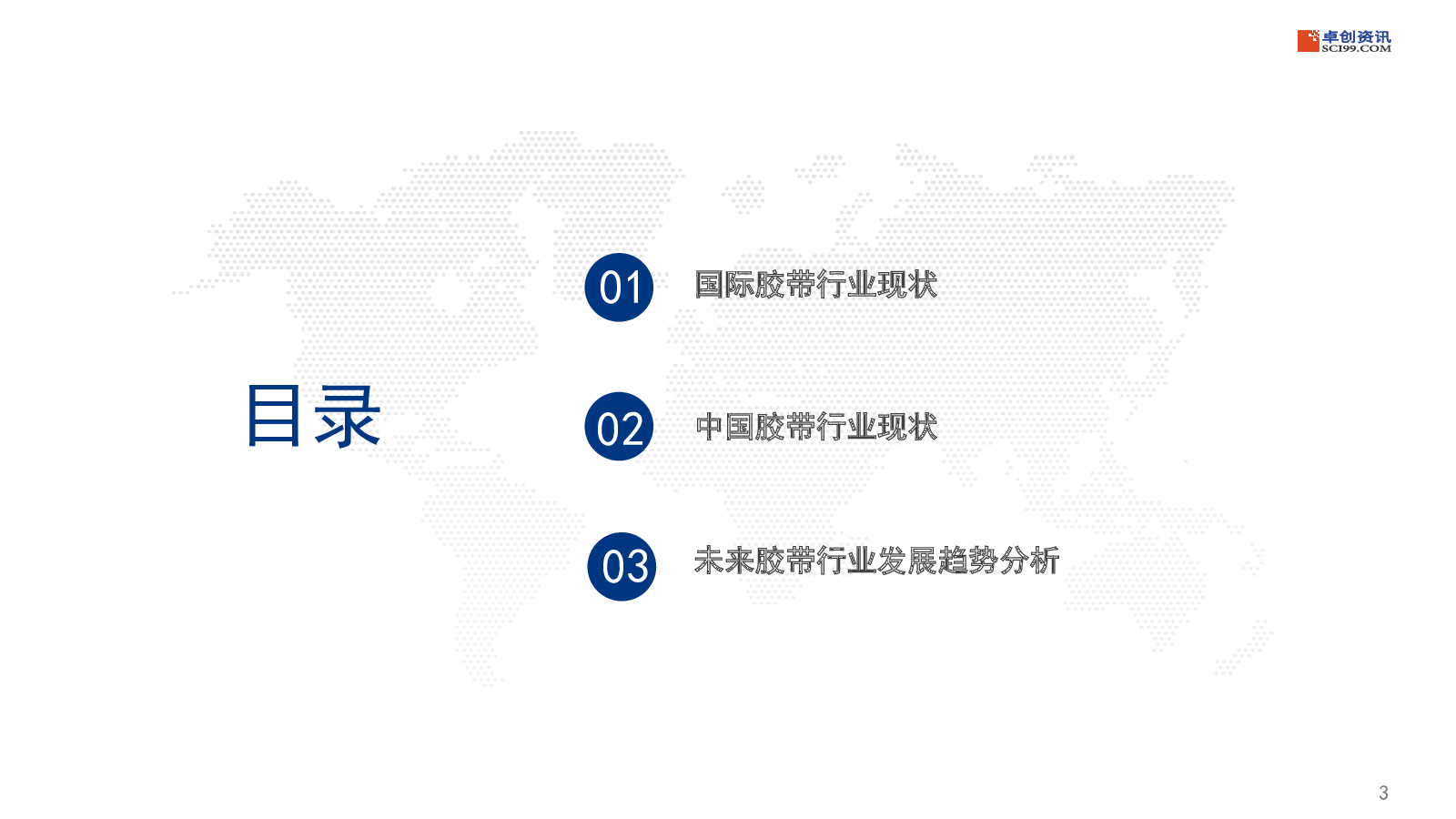 卓创资讯
SCI99.COM

目录

01 国际胶带行业现状

02 中国胶带行业现状

03 未来胶带行业发展趋势分析

3